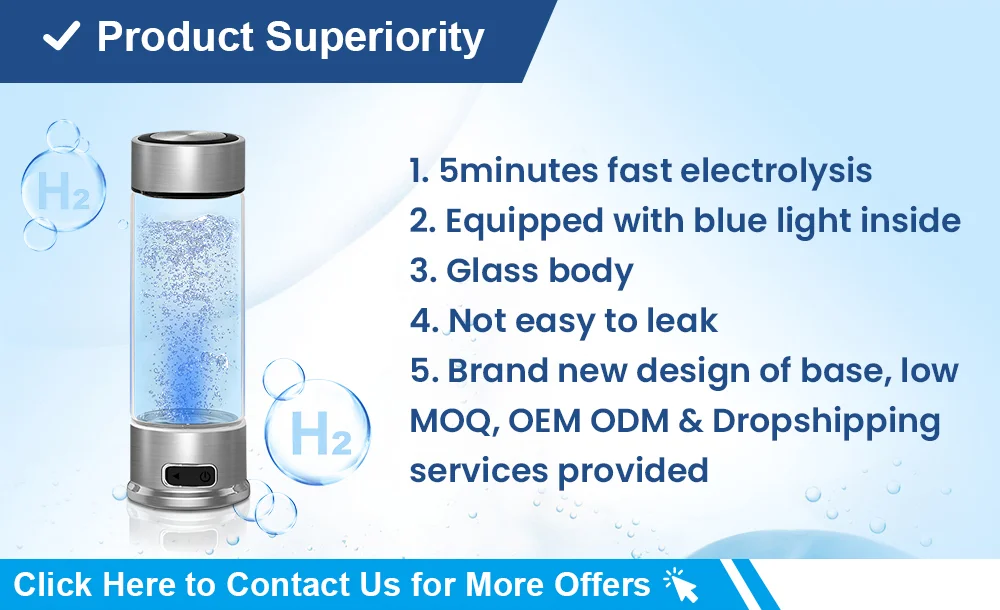 ✓ Product Superiority

$H_2$

$H_2$

1. 5minutes fast electrolysis
2. Equipped with blue light inside
3. Glass body
4. Not easy to leak
5. Brand new design of base, low MOQ, OEM ODM & Dropshipping services provided

Click Here to Contact Us for More Offers